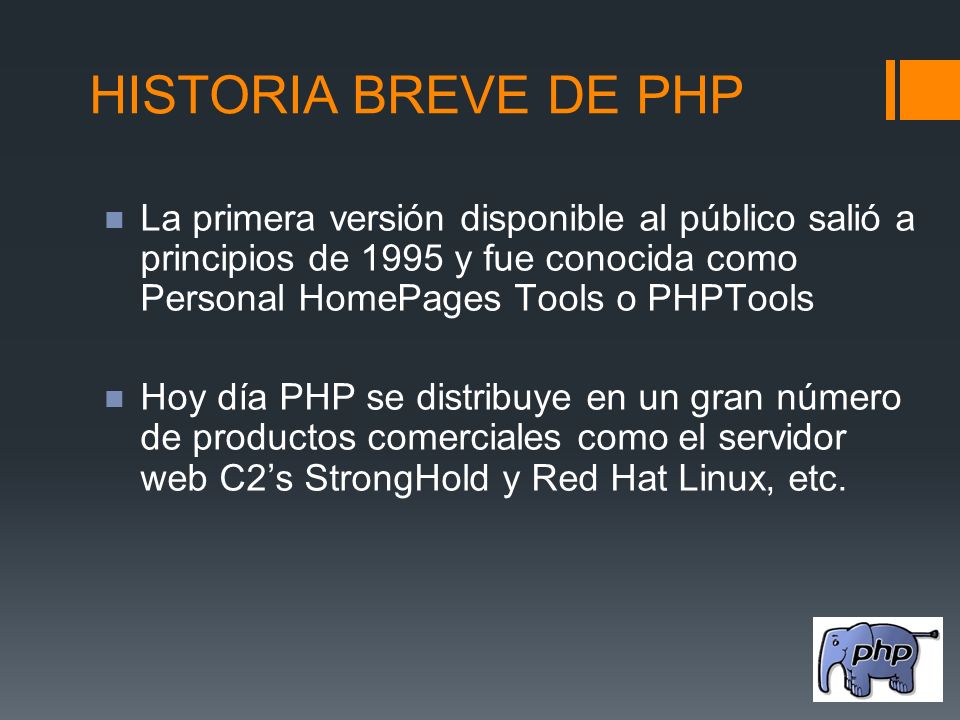 HISTORIA BREVE DE PHP

La primera versión disponible al público salió a principios de 1995 y fue conocida como Personal HomePages Tools o PHPTools

Hoy día PHP se distribuye en un gran número de productos comerciales como el servidor web C2's StrongHold y Red Hat Linux, etc.

php